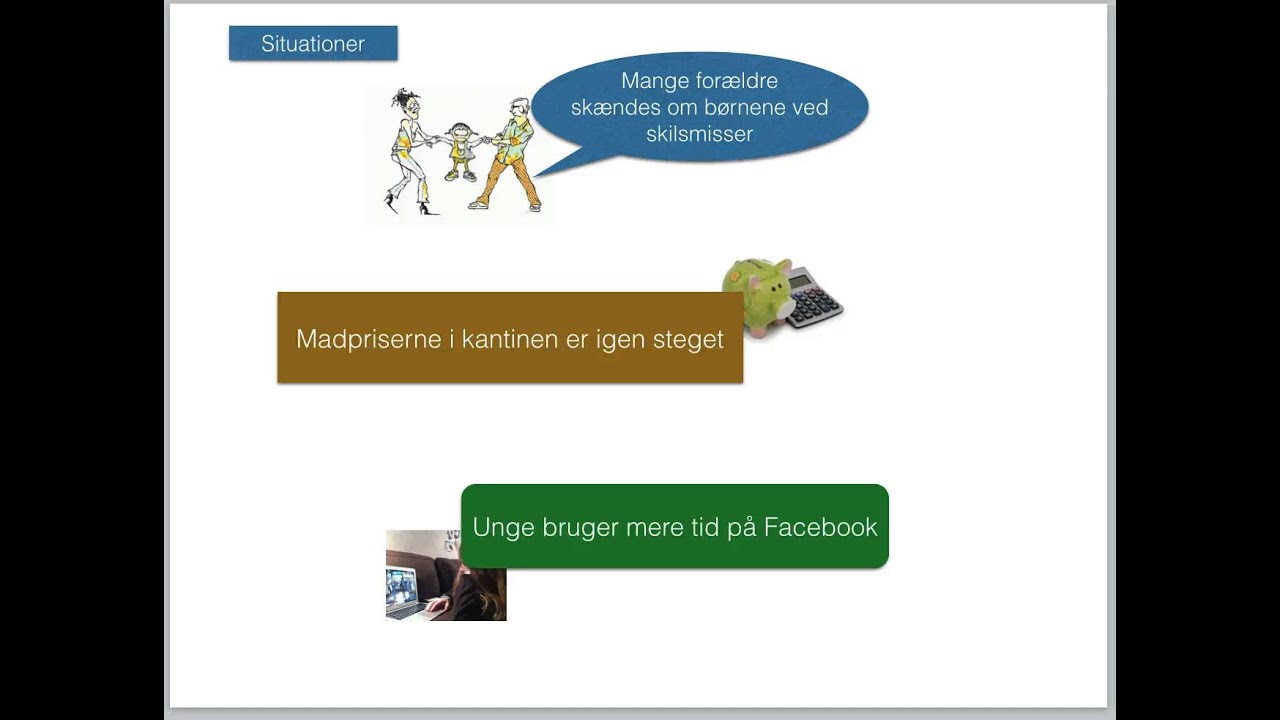 Situationer

Mange forældre skændes om børnene ved skilsmisser

Madpriserne i kantinen er igen steget

Unge bruger mere tid på Facebook